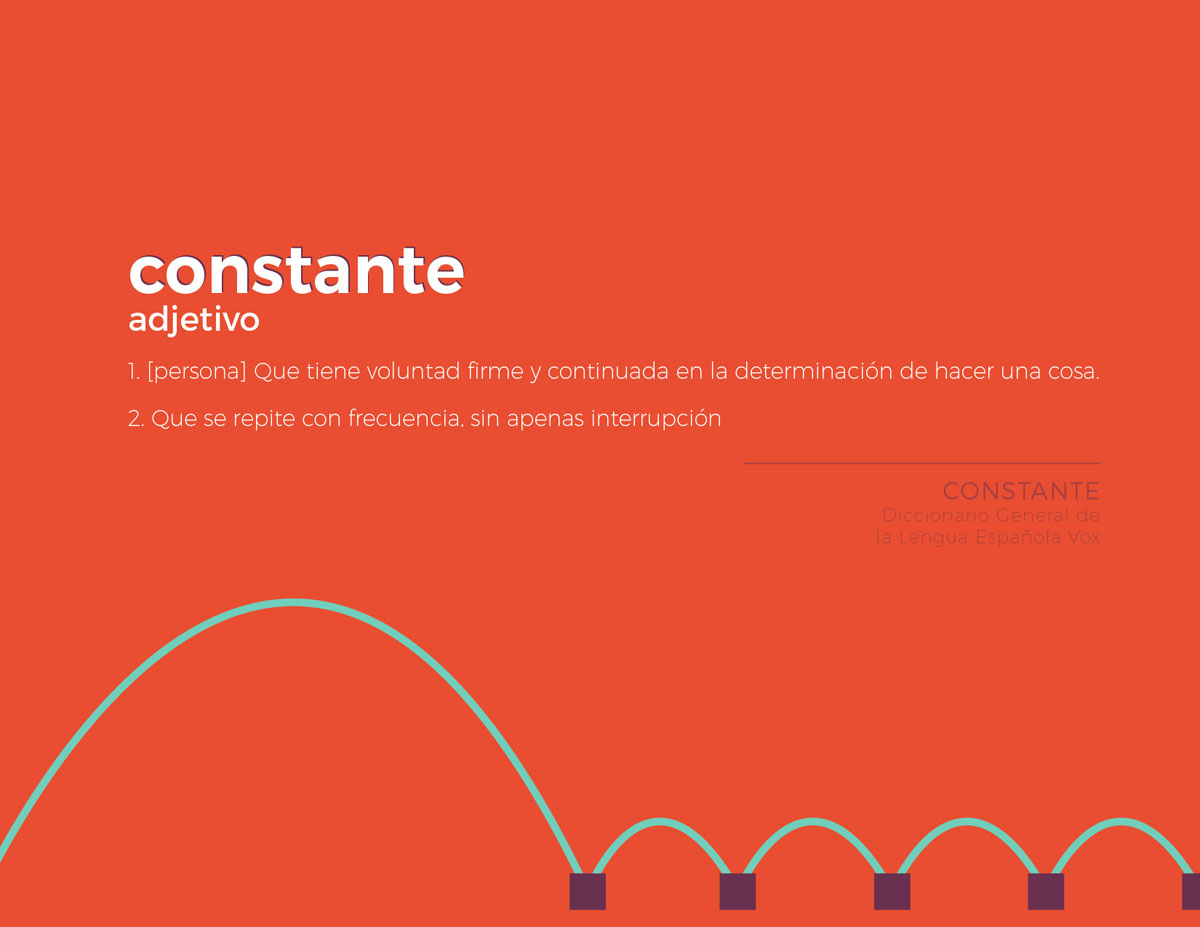 constante
adjetivo

1. [persona] Que tiene voluntad firme y continuada en la determinación de hacer una cosa.

2. Que se repite con frecuencia, sin apenas interrupción

CONSTANTE
Diccionario General de la Lengua Española Vox